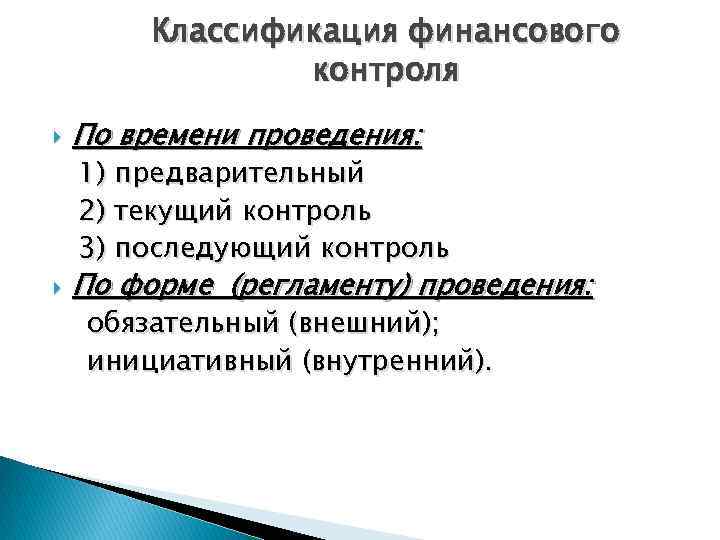 Классификация финансового контроля

По времени проведения:
1) предварительный
2) текущий контроль
3) последующий контроль

По форме (регламенту) проведения:
обязательный (внешний);
инициативный (внутренний).